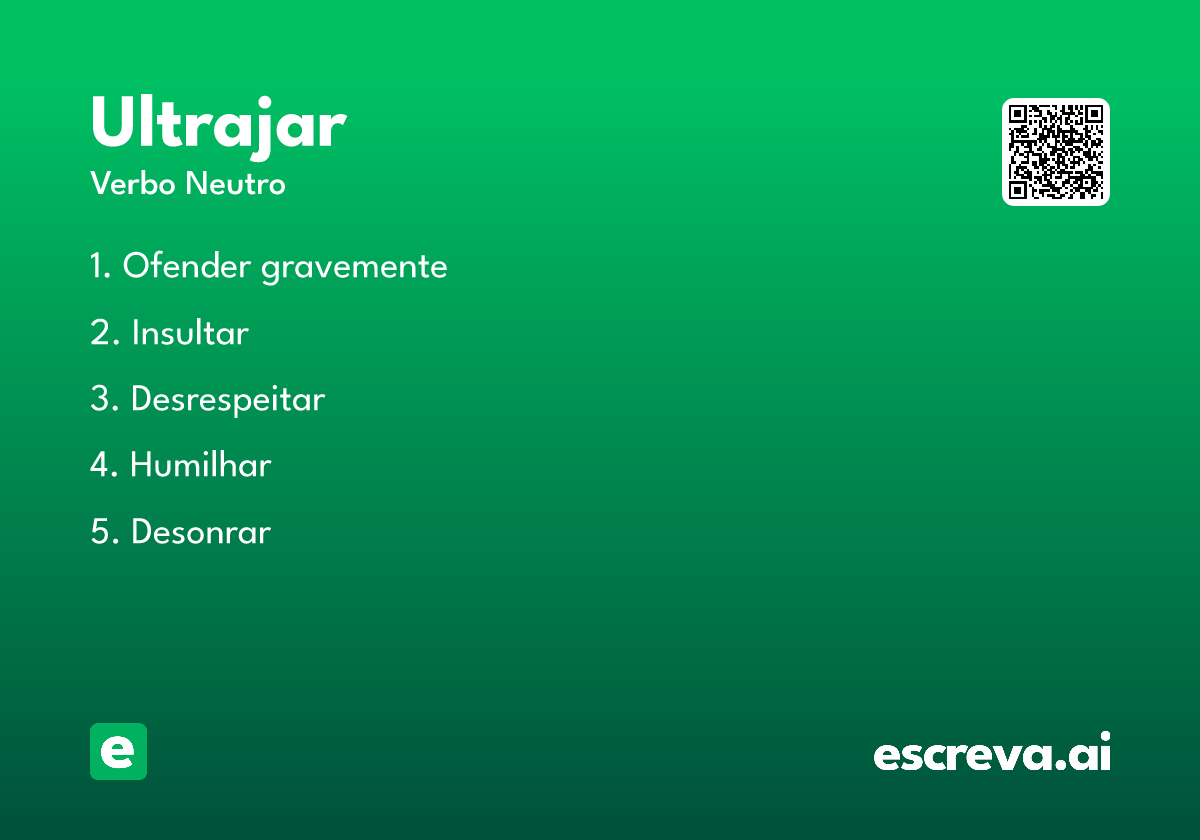 Ultrajar

Verbo Neutro

1. Ofender gravemente

2. Insultar

3. Desrespeitar

4. Humilhar

5. Desonrar

e

escreva.ai